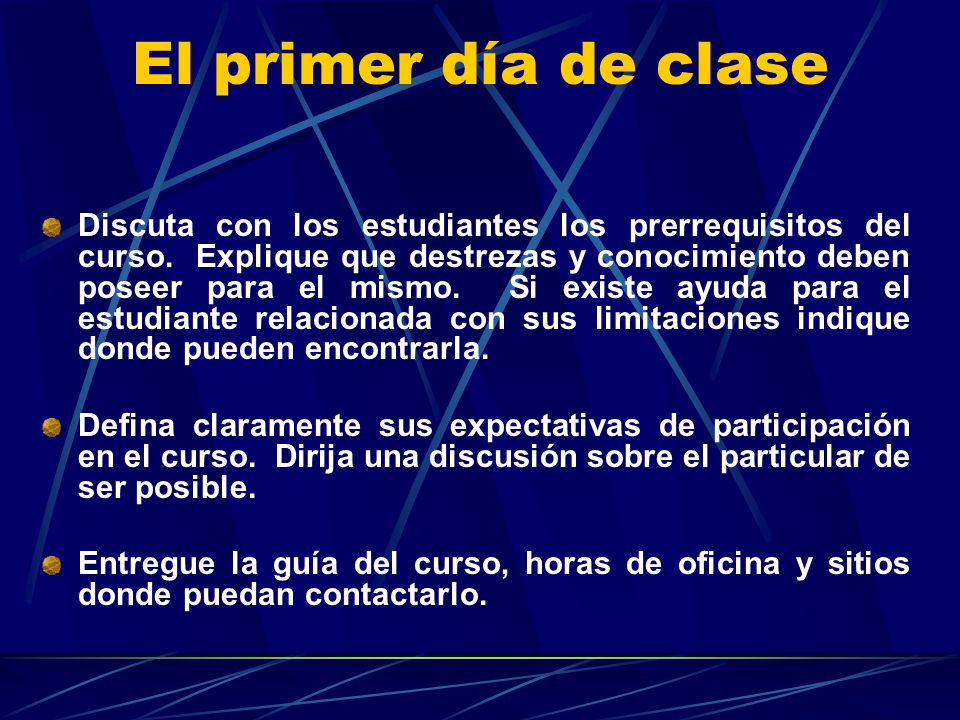 El primer día de clase

Discuta con los estudiantes los prerrequisitos del curso. Explique que destrezas y conocimiento deben poseer para el mismo. Si existe ayuda para el estudiante relacionada con sus limitaciones indique donde pueden encontrarla.

Defina claramente sus expectativas de participación en el curso. Dirija una discusión sobre el particular de ser posible.

Entregue la guía del curso, horas de oficina y sitios donde puedan contactarlo.